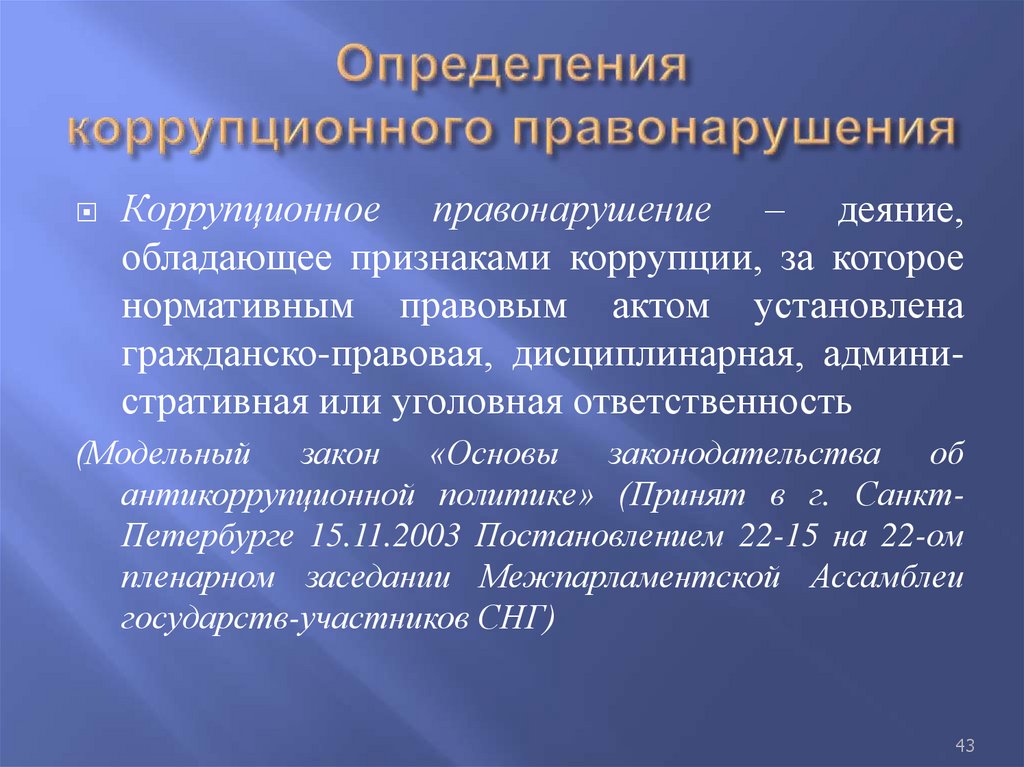 Определения коррупционного правонарушения

Коррупционное правонарушение – деяние, обладающее признаками коррупции, за которое нормативным правовым актом установлена гражданско-правовая, дисциплинарная, административная или уголовная ответственность

(Модельный закон «Основы законодательства об антикоррупционной политике» (Принят в г. Санкт-Петербурге 15.11.2003 Постановлением 22-15 на 22-ом пленарном заседании Межпарламентской Ассамблеи государств-участников СНГ)

43